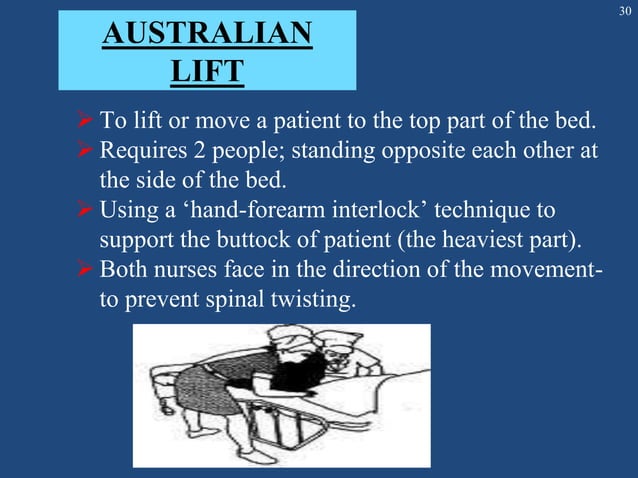 30

AUSTRALIAN LIFT

➢ To lift or move a patient to the top part of the bed.
➢ Requires 2 people; standing opposite each other at the side of the bed.
➢ Using a ‘hand-forearm interlock’ technique to support the buttock of patient (the heaviest part).
➢ Both nurses face in the direction of the movement- to prevent spinal twisting.